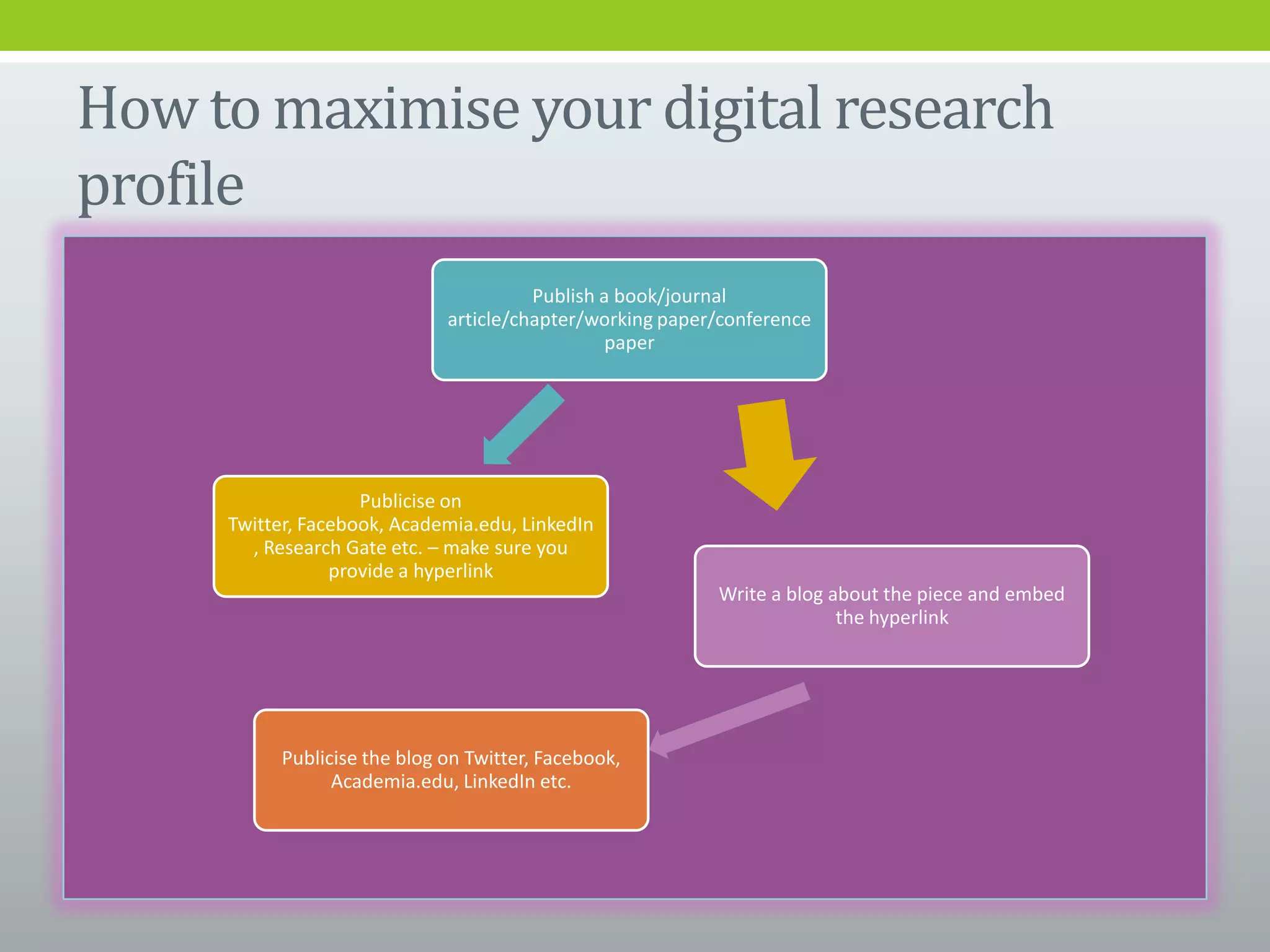 How to maximise your digital research profile

Publish a book/journal article/chapter/working paper/conference paper

Publicise on Twitter, Facebook, Academia.edu, LinkedIn , Research Gate etc. – make sure you provide a hyperlink

Write a blog about the piece and embed the hyperlink

Publicise the blog on Twitter, Facebook, Academia.edu, LinkedIn etc.